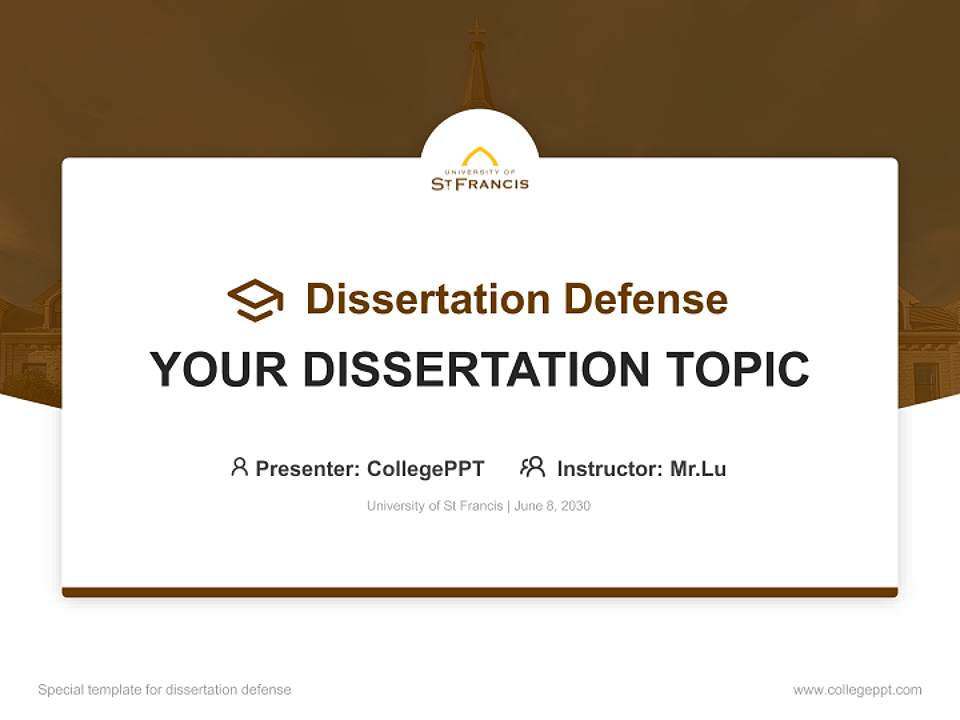 UNIVERSITY OF
ST FRANCIS

Dissertation Defense

YOUR DISSERTATION TOPIC

Presenter: CollegePPT Instructor: Mr.Lu

University of St Francis | June 8, 2030

Special template for dissertation defense

www.collegeppt.com